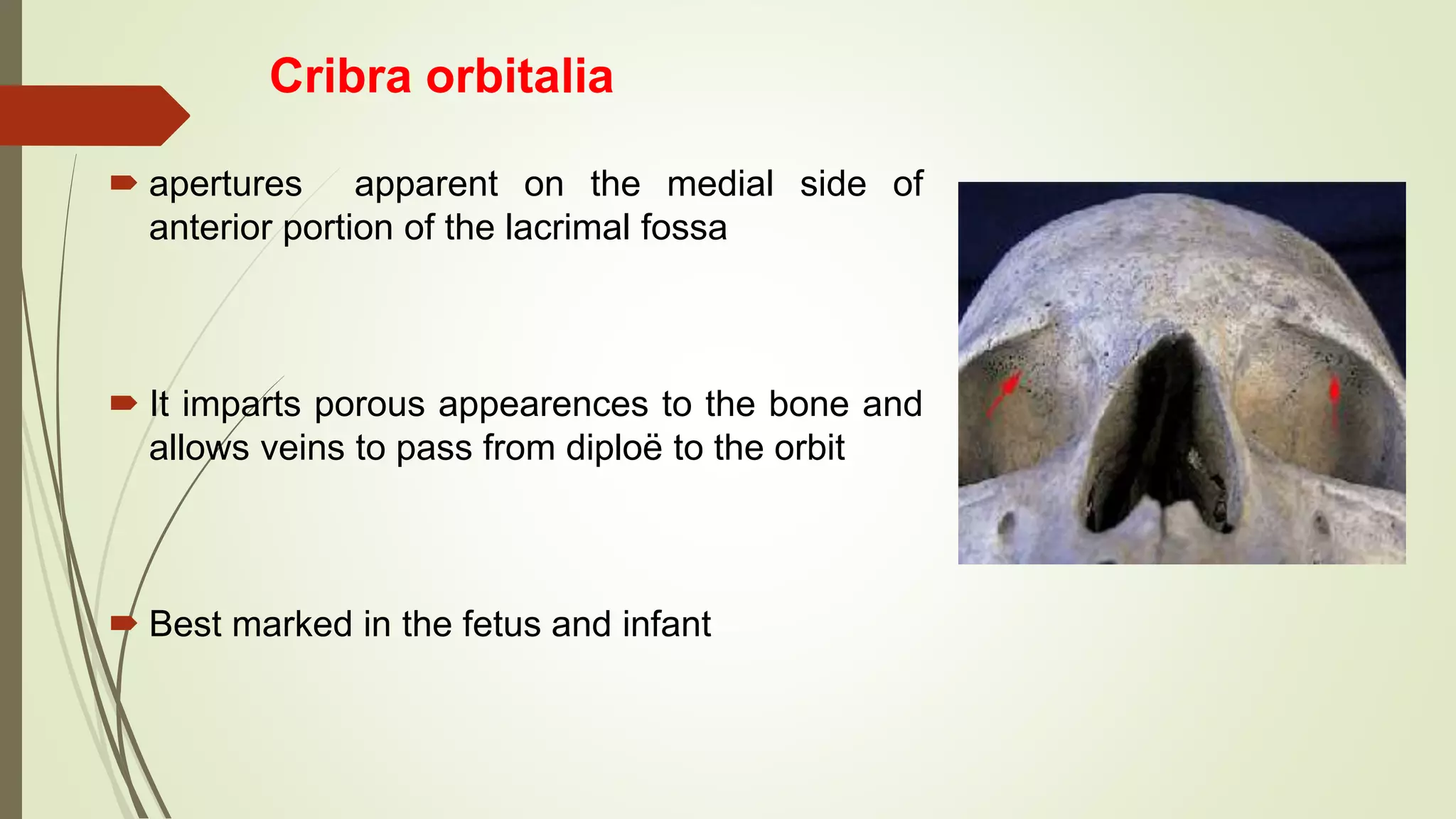 Cribra orbitalia

apertures apparent on the medial side of anterior portion of the lacrimal fossa

It imparts porous appearences to the bone and allows veins to pass from diploë to the orbit

Best marked in the fetus and infant